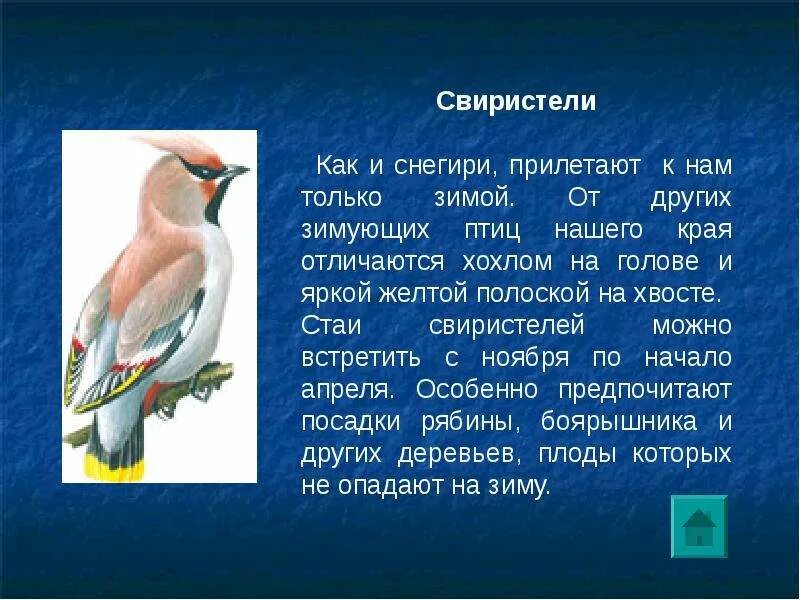 Свиристели

Как и снегири, прилетают к нам только зимой. От других зимующих птиц нашего края отличаются хохлом на голове и яркой желтой полоской на хвосте. Стаи свиристелей можно встретить с ноября по начало апреля. Особенно предпочитают посадки рябины, боярышника и других деревьев, плоды которых не опадают на зиму.